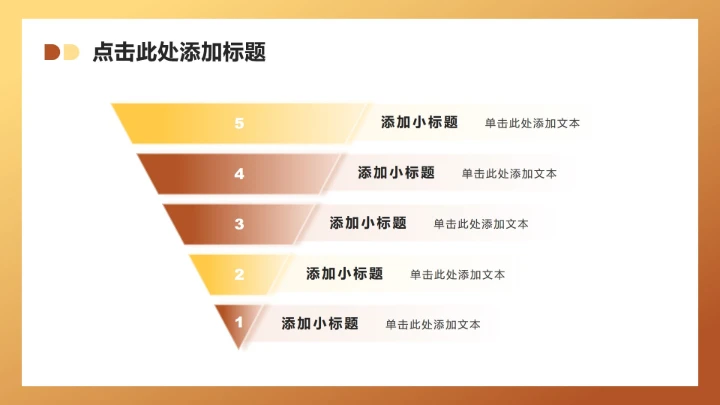 点击此处添加标题

5 添加小标题 单击此处添加文本

4 添加小标题 单击此处添加文本

3 添加小标题 单击此处添加文本

2 添加小标题 单击此处添加文本

1 添加小标题 单击此处添加文本